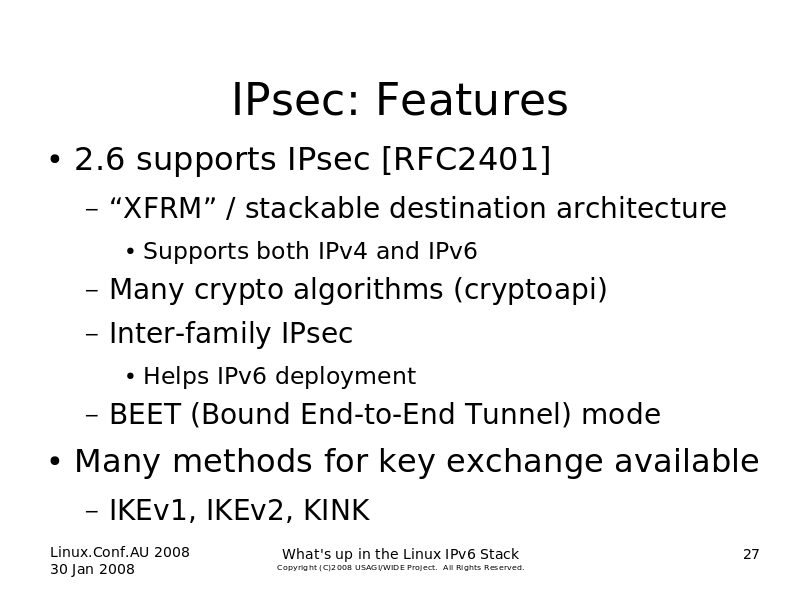 IPsec: Features

• 2.6 supports IPsec [RFC2401]
 – “XFRM” / stackable destination architecture
  • Supports both IPv4 and IPv6
 – Many crypto algorithms (cryptoapi)
 – Inter-family IPsec
  • Helps IPv6 deployment
 – BEET (Bound End-to-End Tunnel) mode
• Many methods for key exchange available
 – IKEv1, IKEv2, KINK

Linux.Conf.AU 2008
30 Jan 2008

What's up in the Linux IPv6 Stack
Copyright (C)2008 USAGI/WIDE Project. All Rights Reserved.

27